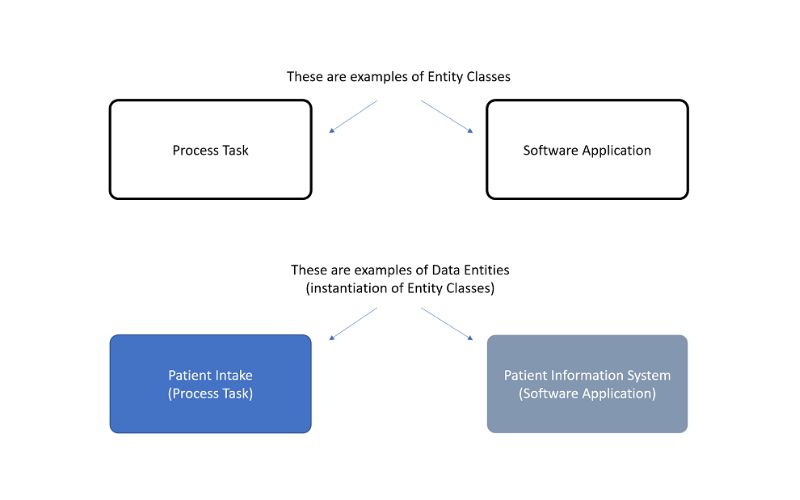 These are examples of Entity Classes

Process Task

Software Application

These are examples of Data Entities
(instantiation of Entity Classes)

Patient Intake
(Process Task)

Patient Information System
(Software Application)